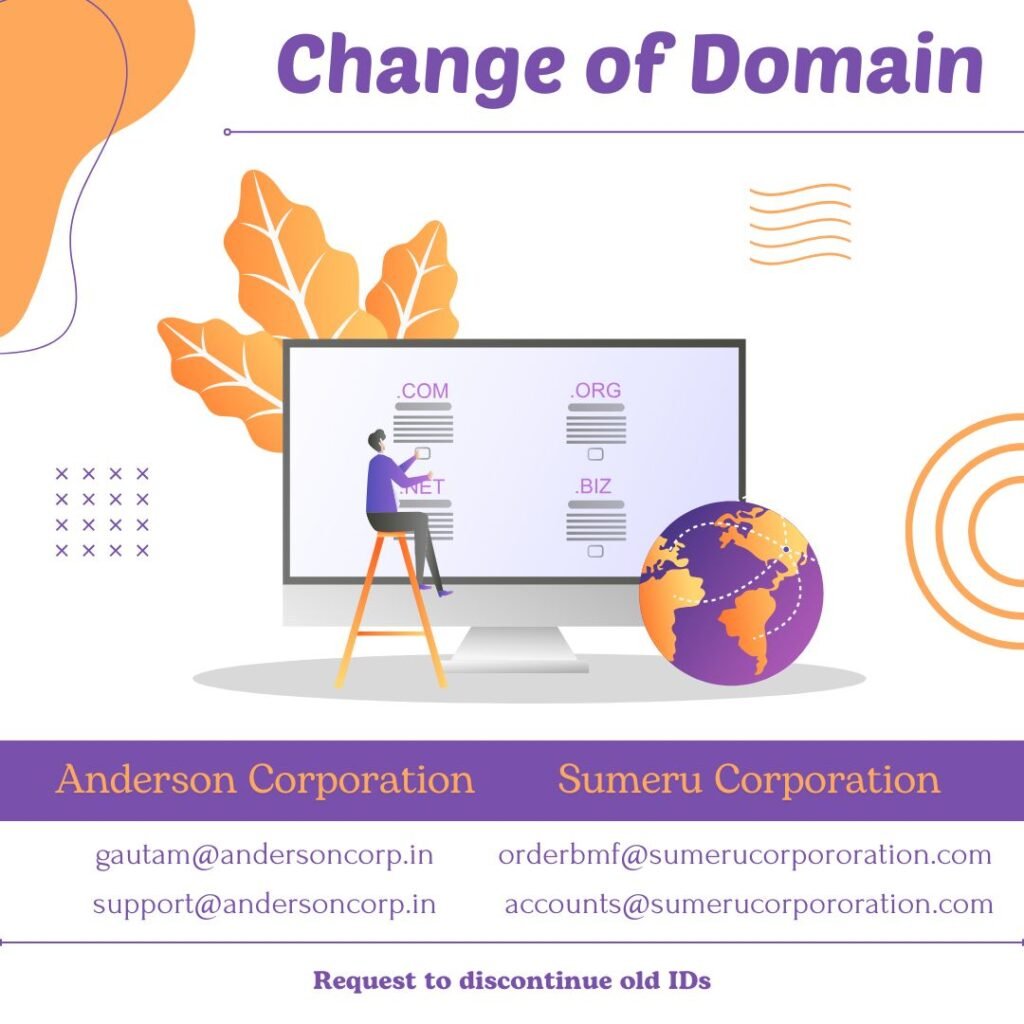 Change of Domain

.COM
.ORG
.NET
.BIZ

Anderson Corporation
gautam@andersoncorp.in
support@andersoncorp.in

Sumeru Corporation
orderbmf@sumerucorpororation.com
accounts@sumerucorpororation.com

Request to discontinue old IDs